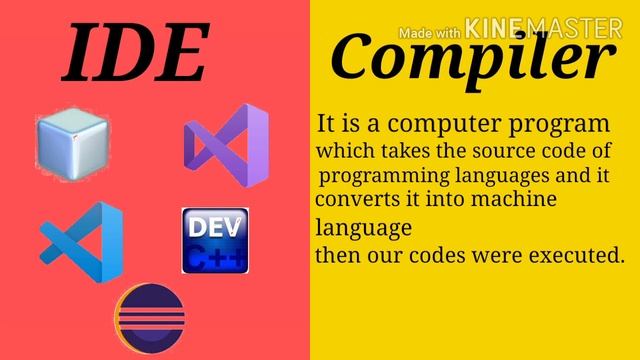 IDE

DEV C++

Made with KINEMASTER

Compiler

It is a computer program which takes the source code of programming languages and it converts it into machine language then our codes were executed.